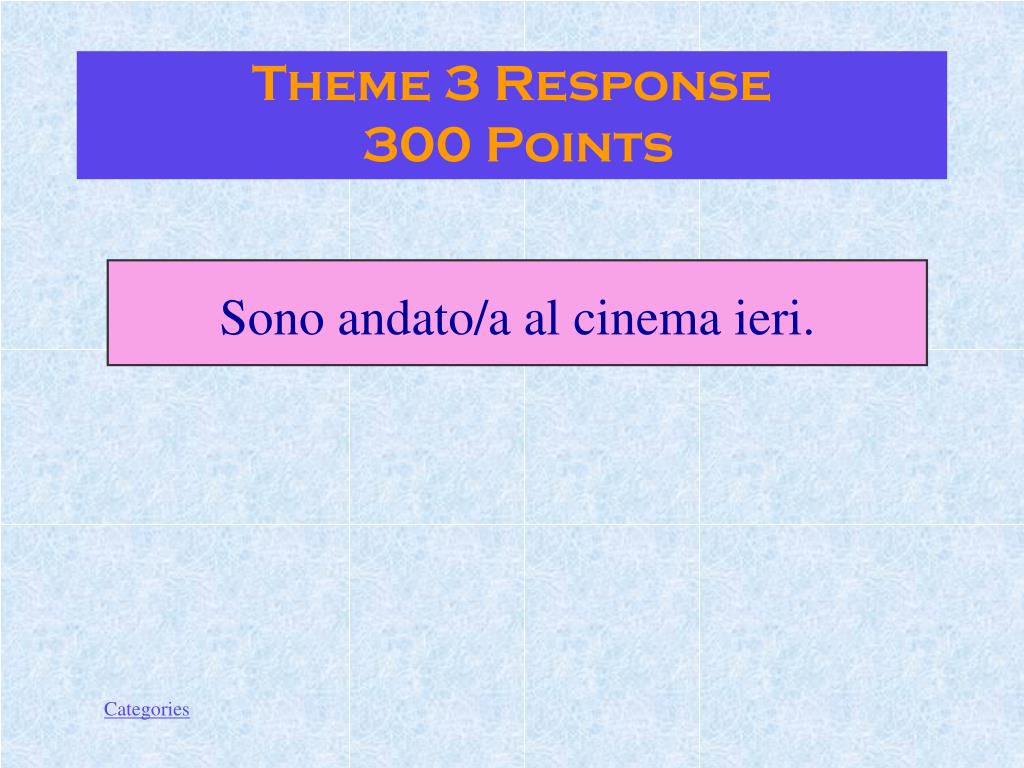 Theme 3 Response
300 Points

Sono andato/a al cinema ieri.

Categories